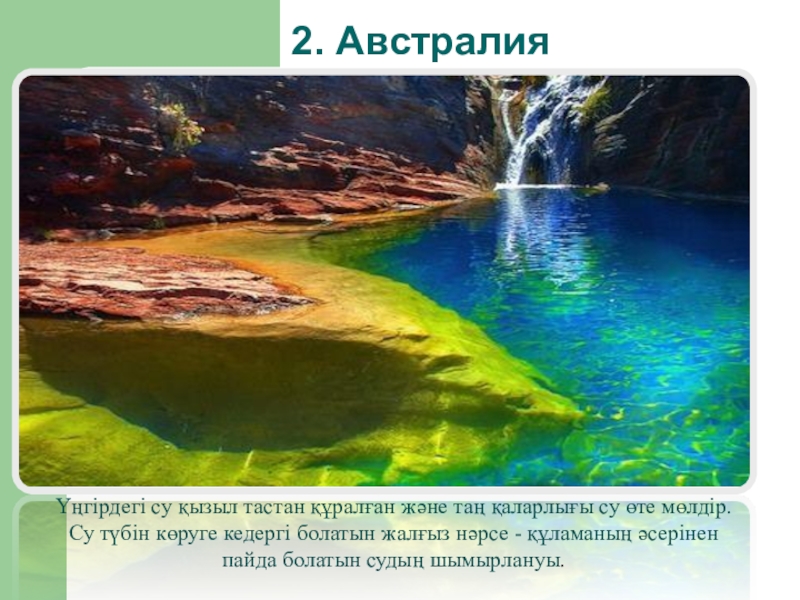 2. Австралия

Үңгірдегі су қызыл тастан құралған және таң қаларлығы су өте мөлдір. Су түбін көруге кедергі болатын жалғыз нәрсе - құламаның әсерінен пайда болатын судың шымырлануы.